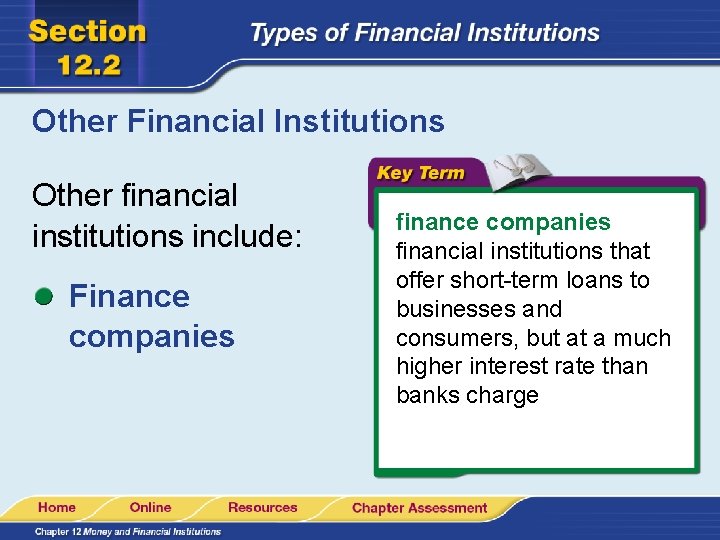 Section 12.2

Types of Financial Institutions

Other Financial Institutions

Other financial institutions include:

Finance companies

Key Term

finance companies financial institutions that offer short-term loans to businesses and consumers, but at a much higher interest rate than banks charge

Home Online Resources Chapter Assessment

Chapter 12 Money and Financial Institutions